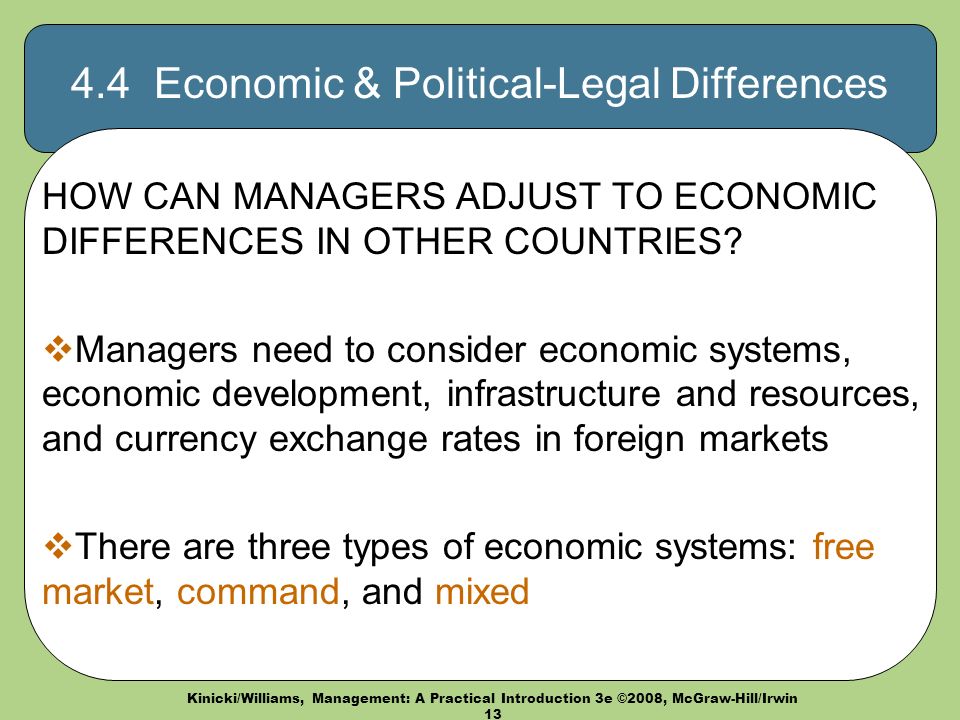 4.4 Economic & Political-Legal Differences

HOW CAN MANAGERS ADJUST TO ECONOMIC DIFFERENCES IN OTHER COUNTRIES?

❖Managers need to consider economic systems, economic development, infrastructure and resources, and currency exchange rates in foreign markets

❖There are three types of economic systems: free market, command, and mixed

Kinicki/Williams, Management: A Practical Introduction 3e ©2008, McGraw-Hill/Irwin
13